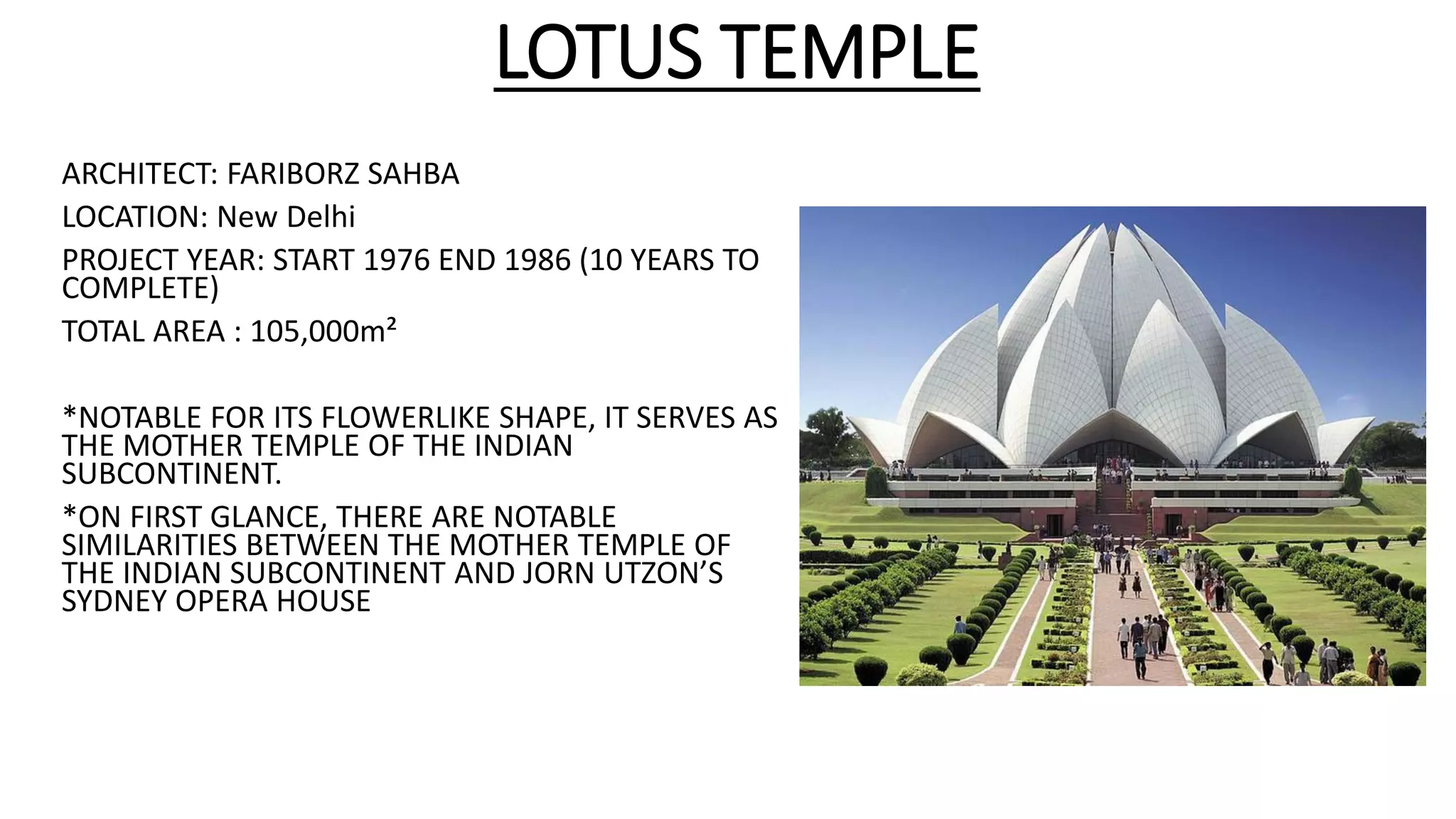 LOTUS TEMPLE

ARCHITECT: FARIBORZ SAHBA

LOCATION: New Delhi

PROJECT YEAR: START 1976 END 1986 (10 YEARS TO COMPLETE)

TOTAL AREA : 105,000m²

*NOTABLE FOR ITS FLOWERLIKE SHAPE, IT SERVES AS THE MOTHER TEMPLE OF THE INDIAN SUBCONTINENT.

*ON FIRST GLANCE, THERE ARE NOTABLE SIMILARITIES BETWEEN THE MOTHER TEMPLE OF THE INDIAN SUBCONTINENT AND JORN UTZON'S SYDNEY OPERA HOUSE